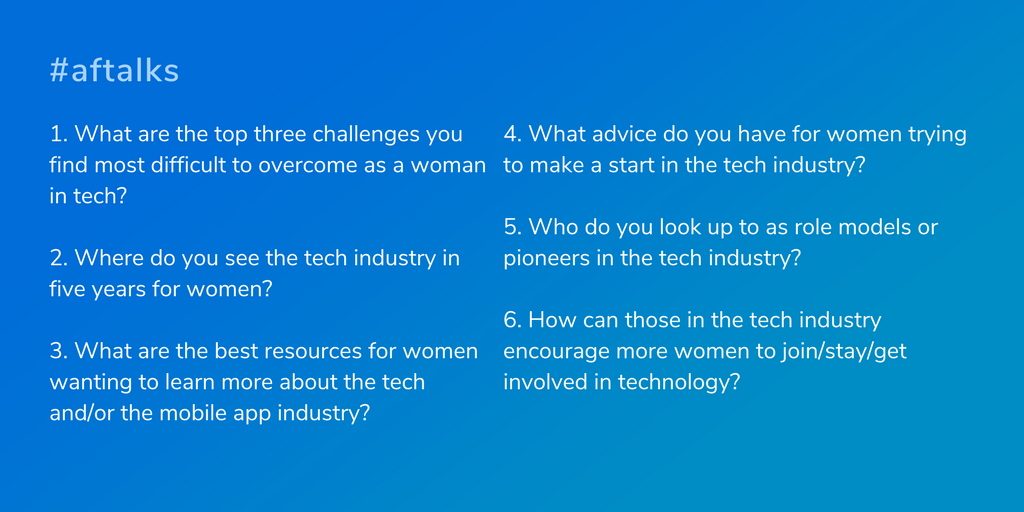 #aftalks

1. What are the top three challenges you find most difficult to overcome as a woman in tech?

2. Where do you see the tech industry in five years for women?

3. What are the best resources for women wanting to learn more about the tech and/or the mobile app industry?

4. What advice do you have for women trying to make a start in the tech industry?

5. Who do you look up to as role models or pioneers in the tech industry?

6. How can those in the tech industry encourage more women to join/stay/get involved in technology?